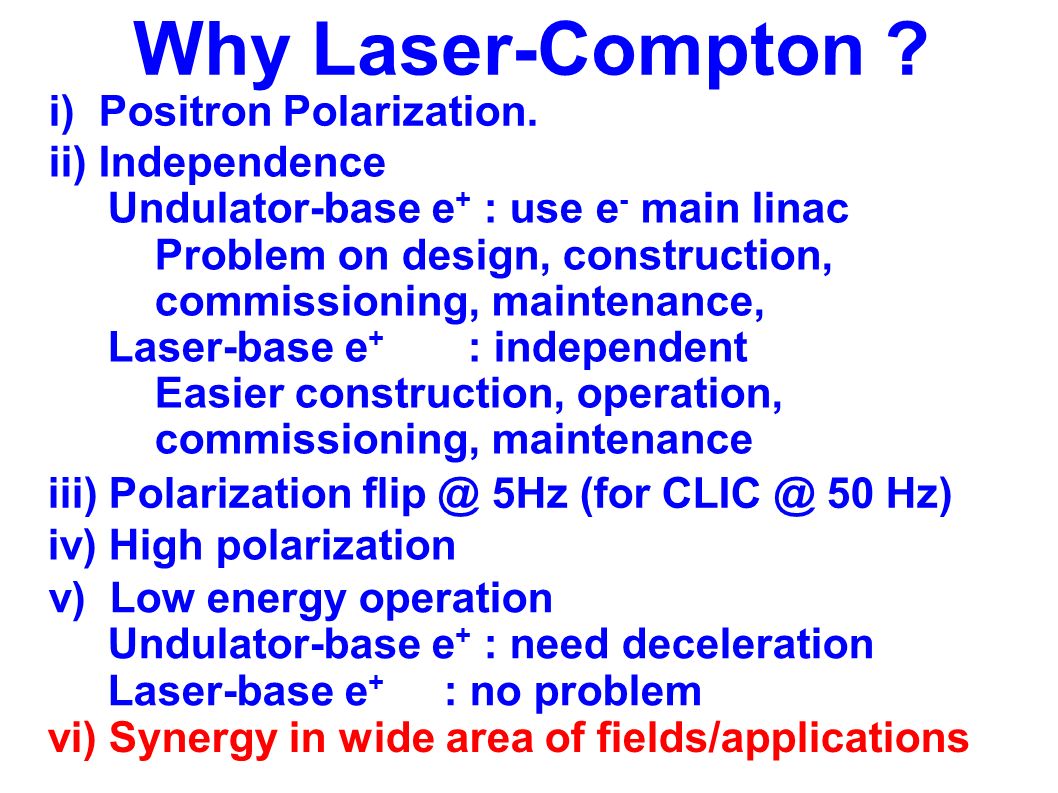 Why Laser-Compton ?

i) Positron Polarization.

ii) Independence
Undulator-base $e^+$ : use $e^-$ main linac
Problem on design, construction, commissioning, maintenance,
Laser-base $e^+$ : independent
Easier construction, operation, commissioning, maintenance

iii) Polarization flip @ 5Hz (for CLIC @ 50 Hz)

iv) High polarization

v) Low energy operation
Undulator-base $e^+$ : need deceleration
Laser-base $e^+$ : no problem

vi) Synergy in wide area of fields/applications